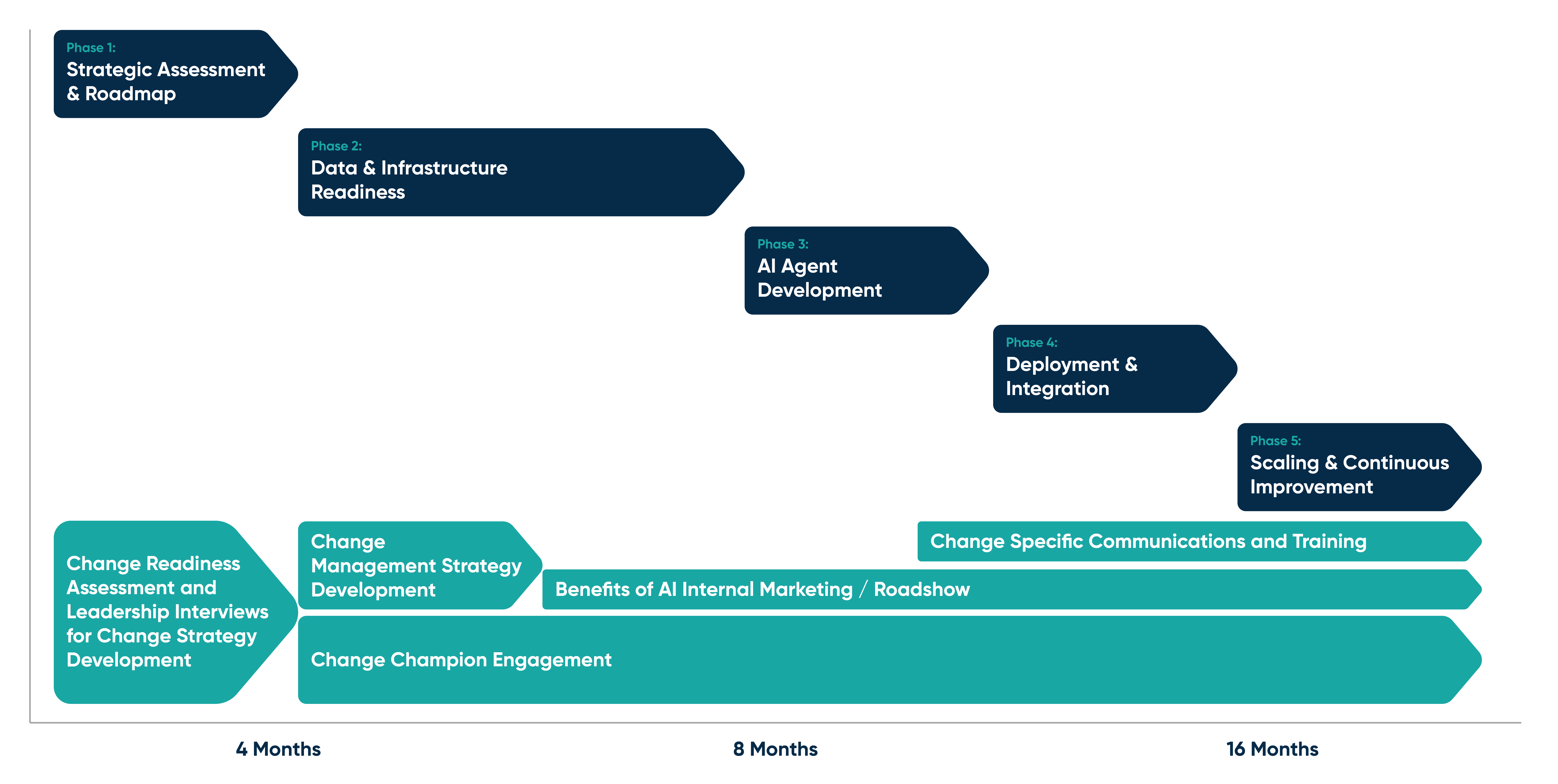 Phase 1:
Strategic Assessment & Roadmap

Phase 2:
Data & Infrastructure Readiness

Phase 3:
AI Agent Development

Phase 4:
Deployment & Integration

Phase 5:
Scaling & Continuous Improvement

Change Readiness Assessment and Leadership Interviews for Change Strategy Development

Change Management Strategy Development

Change Specific Communications and Training

Benefits of AI Internal Marketing / Roadshow

Change Champion Engagement

4 Months

8 Months

16 Months